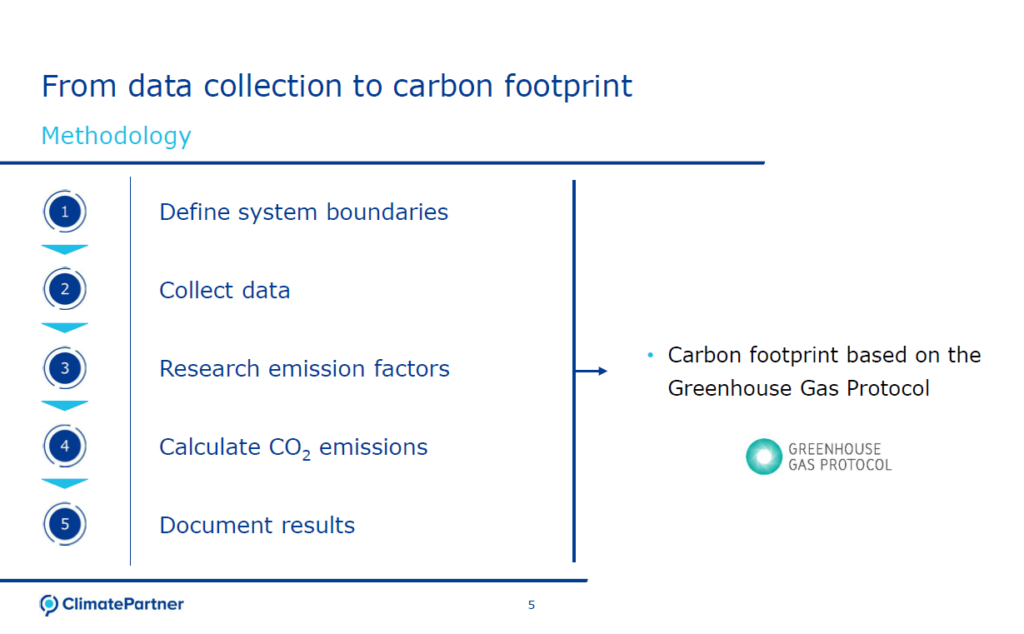 From data collection to carbon footprint

Methodology

1 Define system boundaries

2 Collect data

3 Research emission factors

4 Calculate $CO_2$ emissions

5 Document results

• Carbon footprint based on the Greenhouse Gas Protocol

GREENHOUSE GAS PROTOCOL

ClimatePartner

5